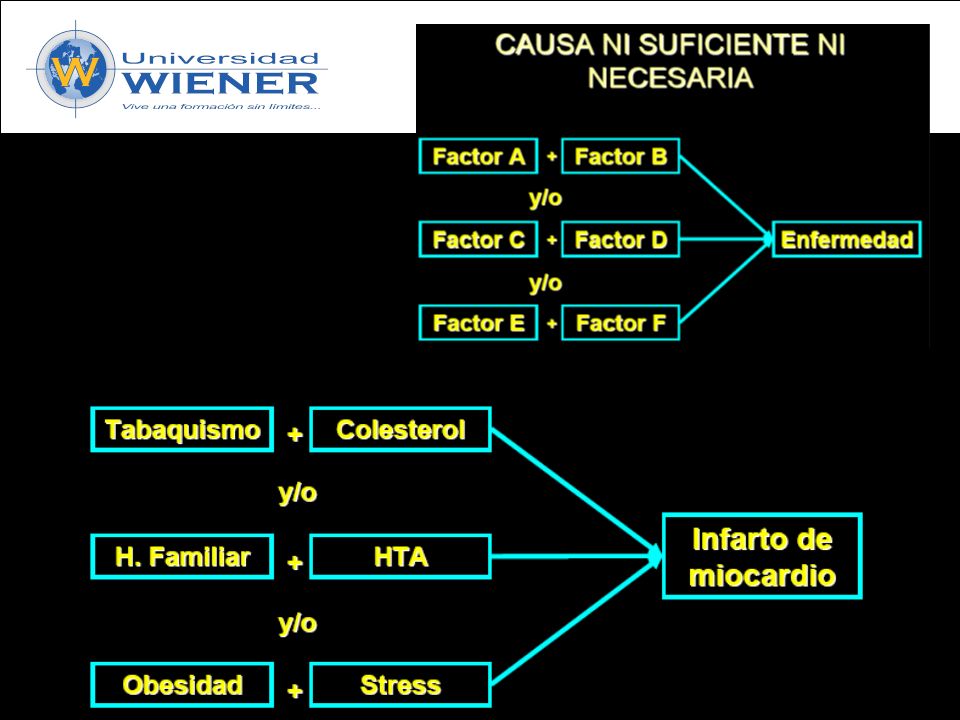 W Universidad WIENER
Vive una formación sin límites...

CAUSA NI SUFICIENTE NI NECESARIA

Factor A + Factor B
y/o
Factor C + Factor D
y/o
Factor E + Factor F

Enfermedad

Tabaquismo + Colesterol
y/o
H. Familiar + HTA
y/o
Obesidad + Stress

Infarto de miocardio